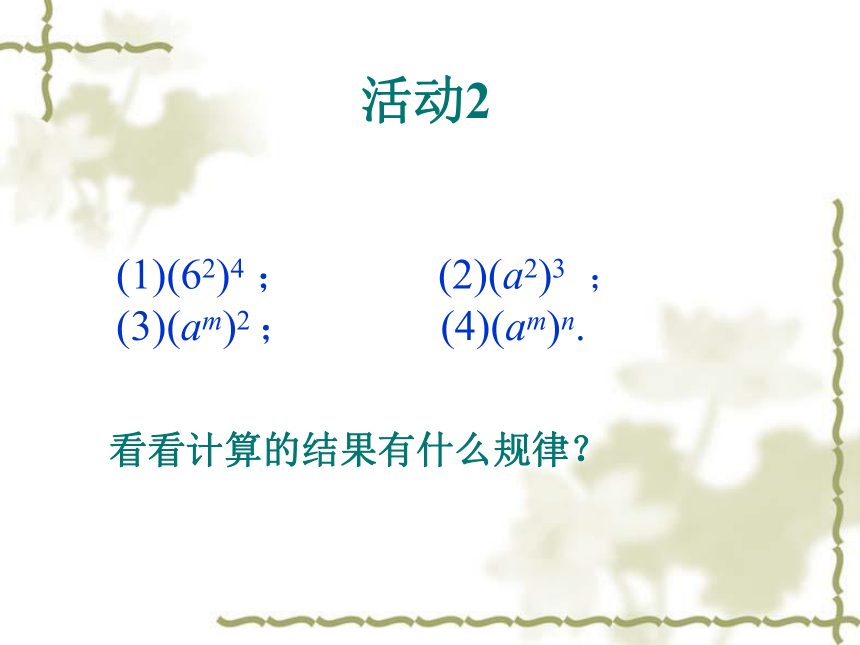 活动2

(1)$(6^2)^4$； (2)$(a^2)^3$ ；

(3)$(a^m)^2$； (4)$(a^m)^n$.

看看计算的结果有什么规律？